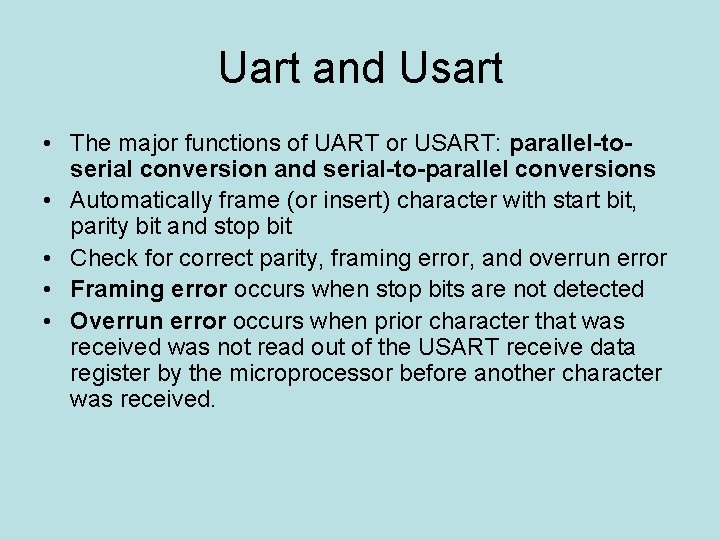 Uart and Usart

• The major functions of UART or USART: parallel-to-serial conversion and serial-to-parallel conversions
• Automatically frame (or insert) character with start bit, parity bit and stop bit
• Check for correct parity, framing error, and overrun error
• Framing error occurs when stop bits are not detected
• Overrun error occurs when prior character that was received was not read out of the USART receive data register by the microprocessor before another character was received.